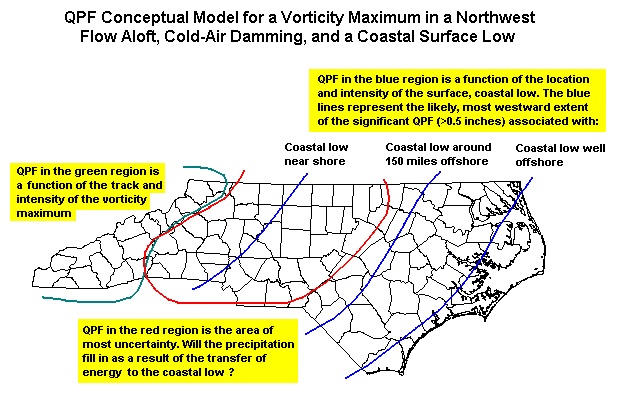 QPF Conceptual Model for a Vorticity Maximum in a Northwest Flow Aloft, Cold-Air Damming, and a Coastal Surface Low

QPF in the blue region is a function of the location and intensity of the surface, coastal low. The blue lines represent the likely, most westward extent of the significant QPF (>0.5 inches) associated with:

Coastal low near shore

Coastal low around 150 miles offshore

Coastal low well offshore

QPF in the green region is a function of the track and intensity of the vorticity maximum

QPF in the red region is the area of most uncertainty. Will the precipitation fill in as a result of the transfer of energy to the coastal low ?